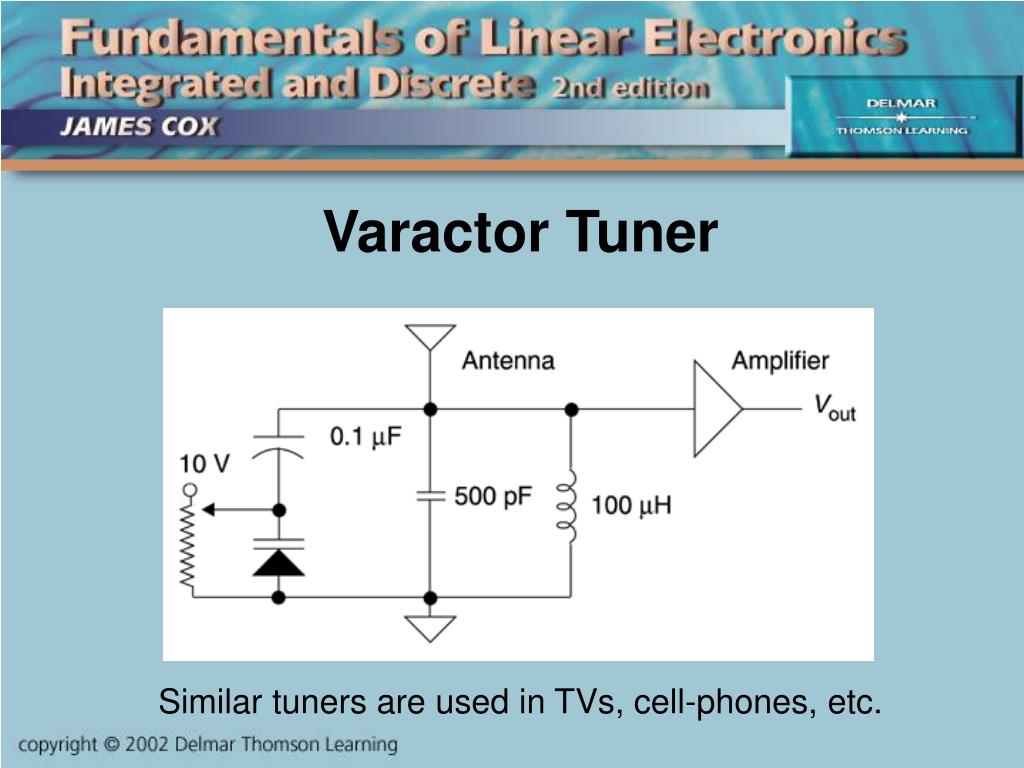 Fundamentals of Linear Electronics
Integrated and Discrete 2nd edition
JAMES COX

DELMAR
THOMSON LEARNING

Varactor Tuner

Antenna
Amplifier
$V_{out}$
0.1 μF
10 V
500 pF
100 μH

Similar tuners are used in TVs, cell-phones, etc.

copyright © 2002 Delmar Thomson Learning